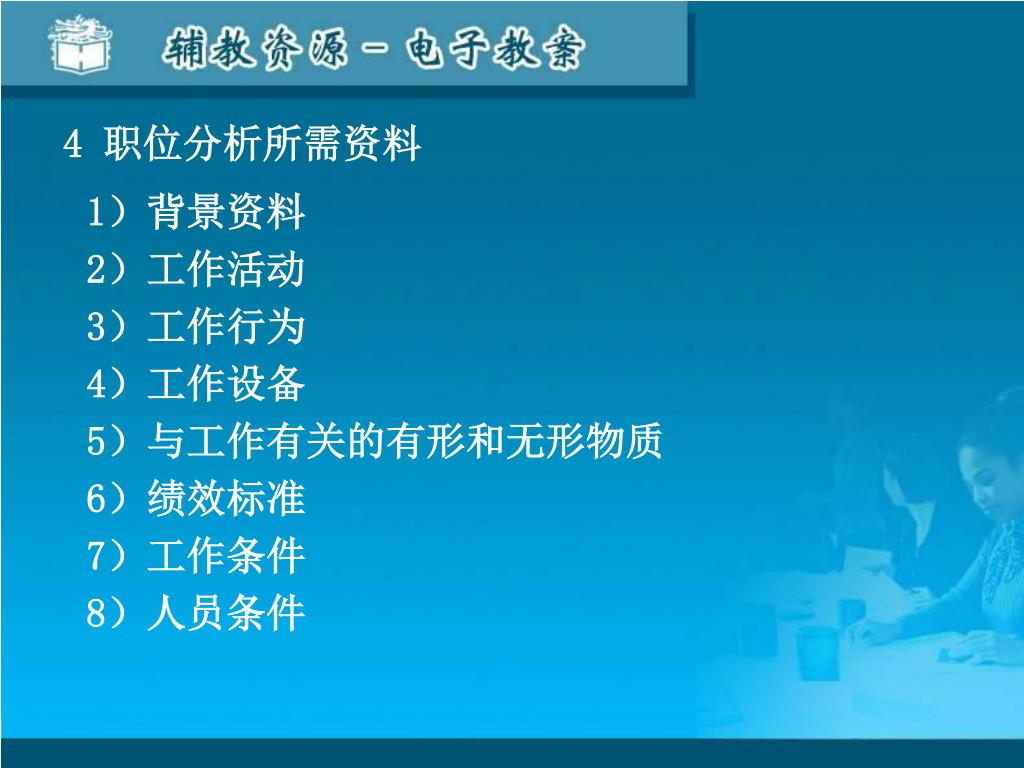 辅教资源－电子教案

4 职位分析所需资料

1）背景资料
2）工作活动
3）工作行为
4）工作设备
5）与工作有关的有形和无形物质
6）绩效标准
7）工作条件
8）人员条件